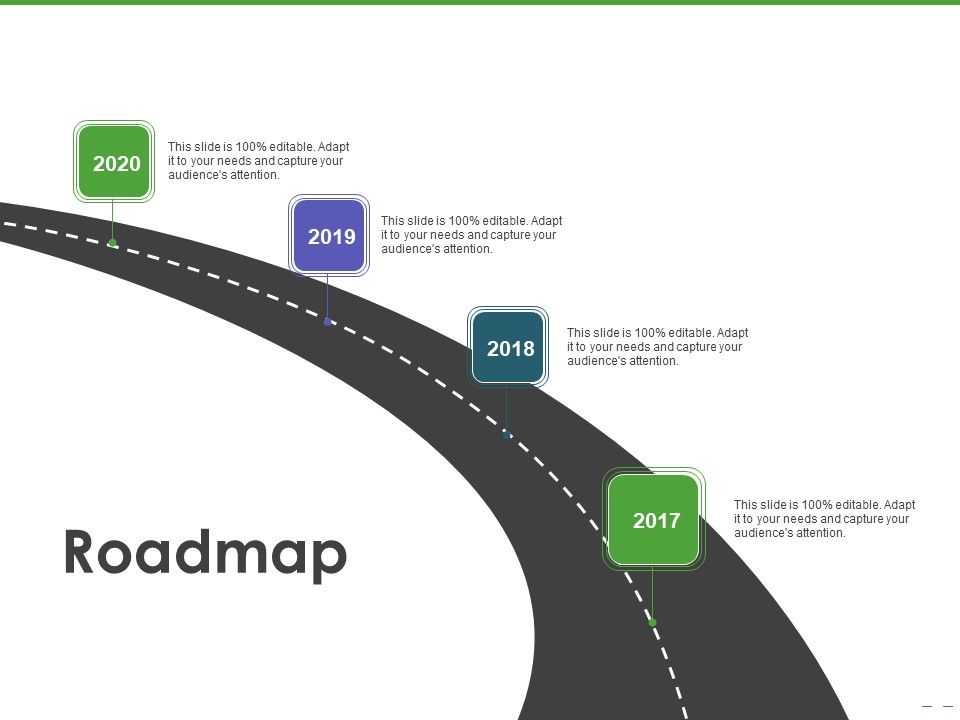 2020

This slide is 100% editable. Adapt it to your needs and capture your audience's attention.

2019

This slide is 100% editable. Adapt it to your needs and capture your audience's attention.

2018

This slide is 100% editable. Adapt it to your needs and capture your audience's attention.

2017

This slide is 100% editable. Adapt it to your needs and capture your audience's attention.

Roadmap